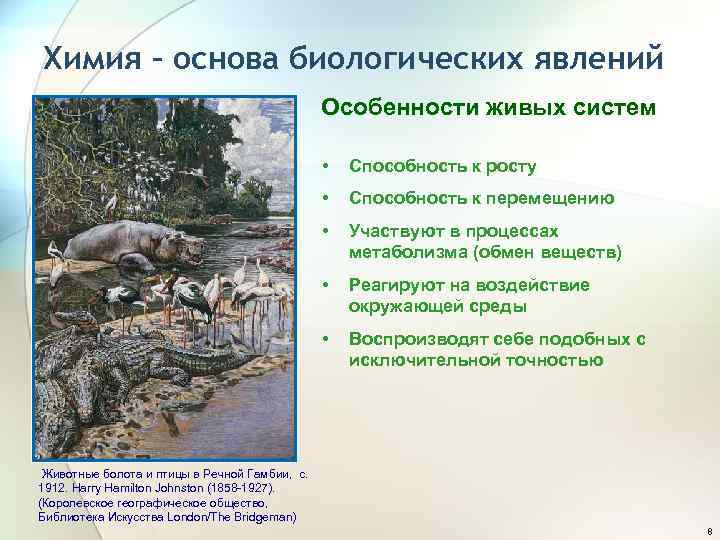 Химия – основа биологических явлений

Особенности живых систем

• Способность к росту
• Способность к перемещению
• Участвуют в процессах метаболизма (обмен веществ)
• Реагируют на воздействие окружающей среды
• Воспроизводят себе подобных с исключительной точностью

Животные болота и птицы в Речной Гамбии, с. 1912. Harry Hamilton Johnston (1858-1927). (Королевское географическое общество, Библиотека Искусства London/The Bridgeman)

8